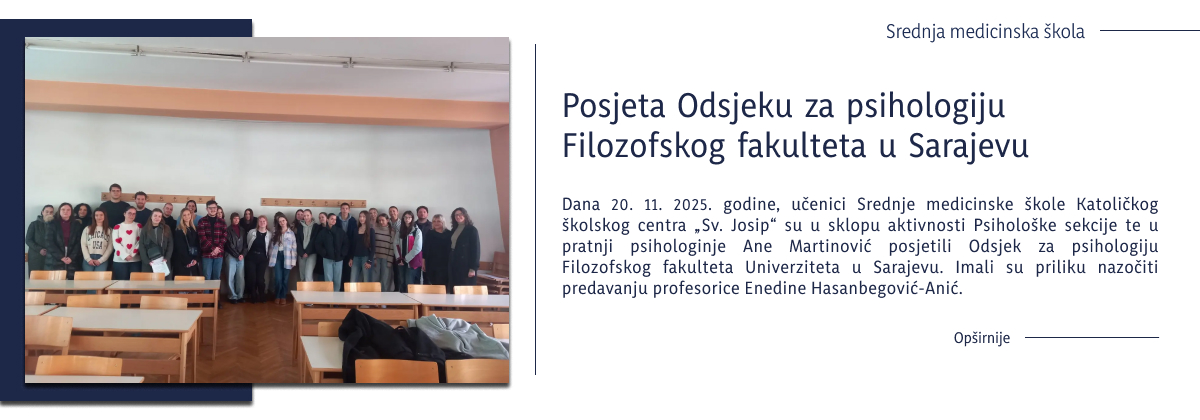 Srednja medicinska škola

Posjeta Odsjeku za psihologiju Filozofskog fakulteta u Sarajevu

Dana 20. 11. 2025. godine, učenici Srednje medicinske škole Katoličkog školskog centra „Sv. Josip“ su u sklopu aktivnosti Psihološke sekcije te u pratnji psihologinje Ane Martinović posjetili Odsjek za psihologiju Filozofskog fakulteta Univerziteta u Sarajevu. Imali su priliku nazočiti predavanju profesorice Enedine Hasanbegović-Anić.

Opširnije